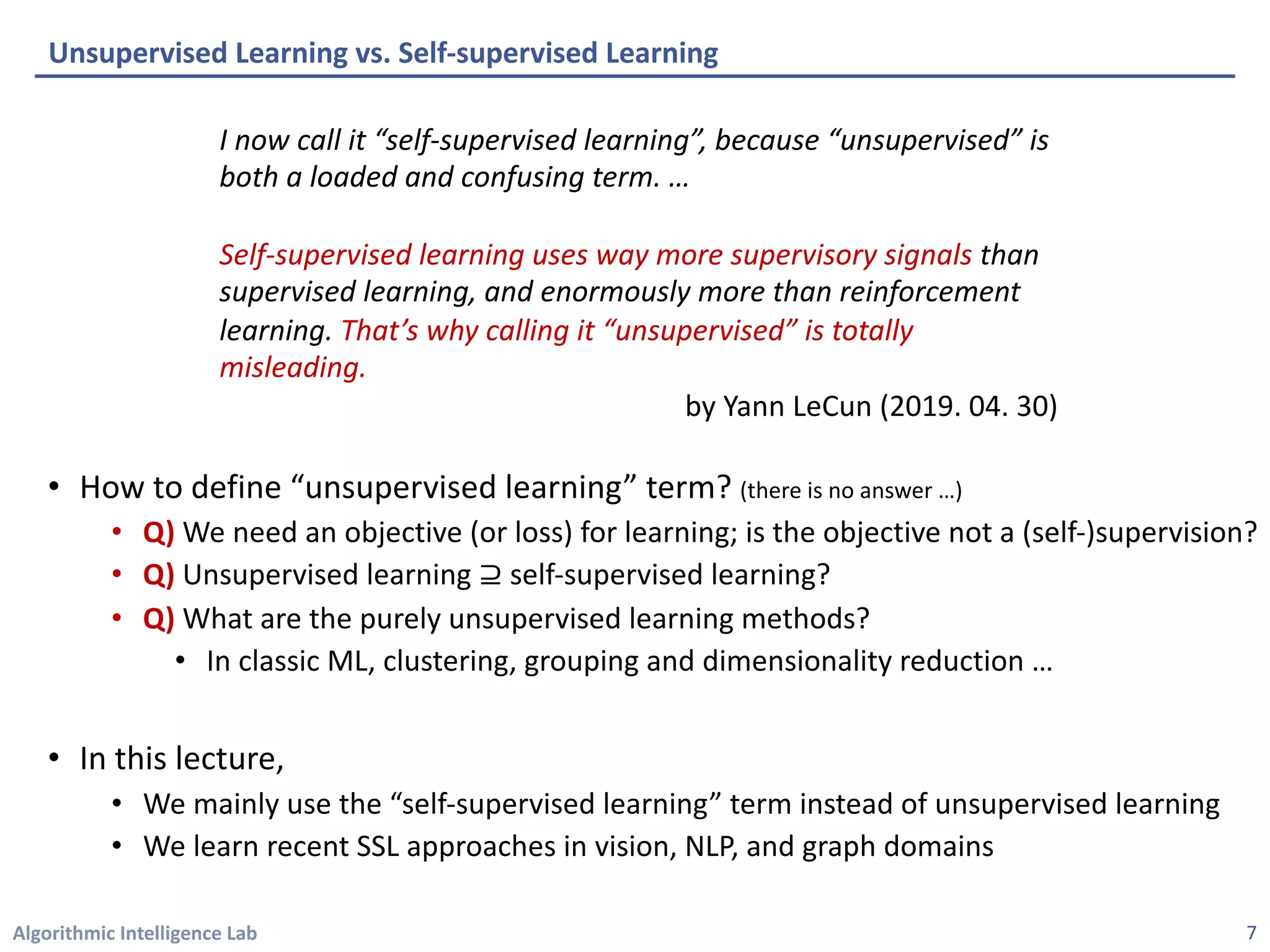 Unsupervised Learning vs. Self-supervised Learning

I now call it “self-supervised learning”, because “unsupervised” is both a loaded and confusing term. …

Self-supervised learning uses way more supervisory signals than supervised learning, and enormously more than reinforcement learning. That’s why calling it “unsupervised” is totally misleading.

by Yann LeCun (2019. 04. 30)

• How to define “unsupervised learning” term? (there is no answer …)
  • Q) We need an objective (or loss) for learning; is the objective not a (self-)supervision?
  • Q) Unsupervised learning $\supseteq$ self-supervised learning?
  • Q) What are the purely unsupervised learning methods?
    • In classic ML, clustering, grouping and dimensionality reduction …

• In this lecture,
  • We mainly use the “self-supervised learning” term instead of unsupervised learning
  • We learn recent SSL approaches in vision, NLP, and graph domains

Algorithmic Intelligence Lab

7